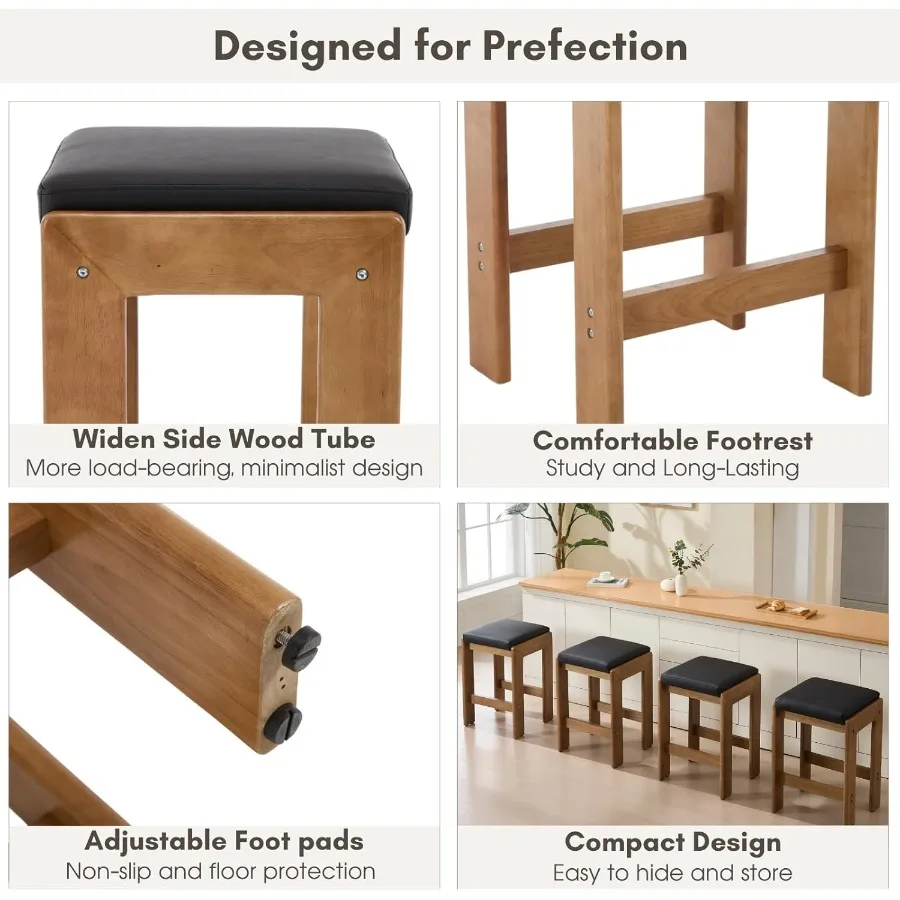 Designed for Prefection

Widen Side Wood Tube
More load-bearing, minimalist design

Comfortable Footrest
Study and Long-Lasting

Adjustable Foot pads
Non-slip and floor protection

Compact Design
Easy to hide and store